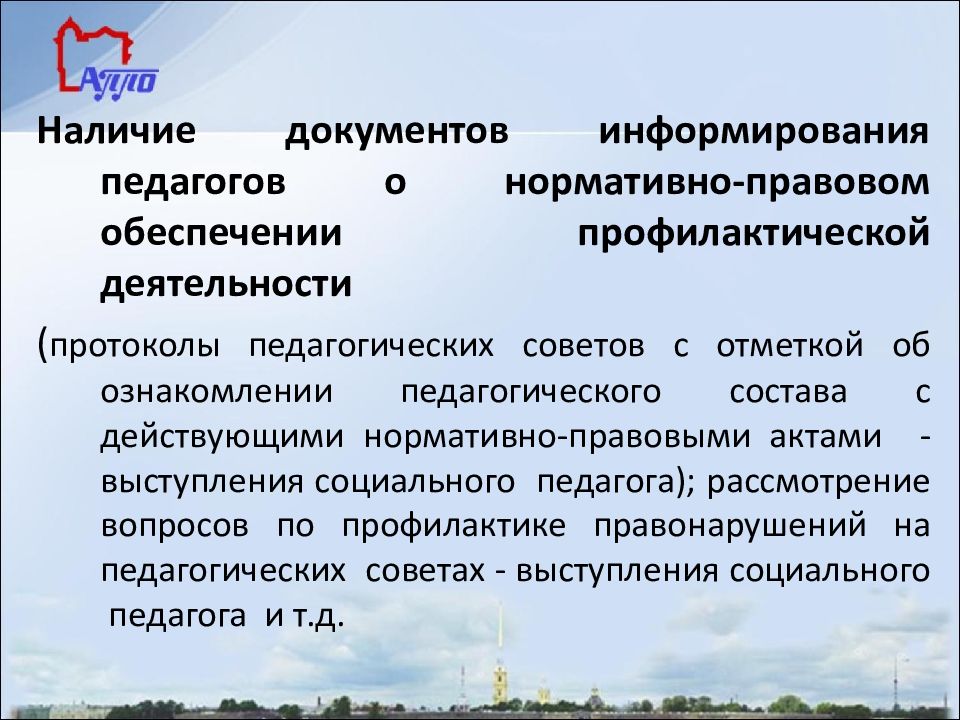 АППО

Наличие документов информирования педагогов о нормативно-правовом обеспечении профилактической деятельности

(протоколы педагогических советов с отметкой об ознакомлении педагогического состава с действующими нормативно-правовыми актами - выступления социального педагога); рассмотрение вопросов по профилактике правонарушений на педагогических советах - выступления социального педагога и т.д.